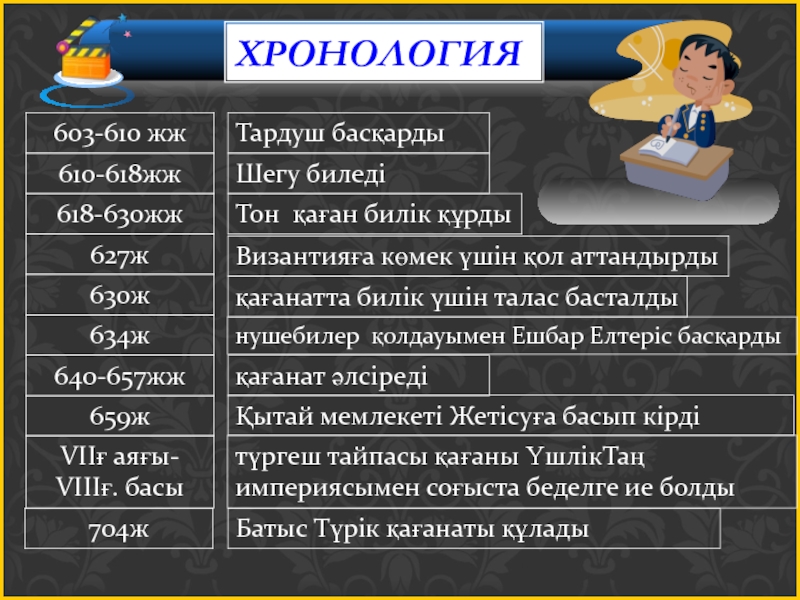 ХРОНОЛОГИЯ

| | |
|---|---|
| 603-610 жж | Тардуш басқарды |
| 610-618жж | Шегу биледі |
| 618-630жж | Тон қаған билік құрды |
| 627ж | Византияға көмек үшін қол аттандырды |
| 630ж | қағанатта билік үшін талас басталды |
| 634ж | нушебилер қолдауымен Ешбар Елтеріс басқарды |
| 640-657жж | қағанат әлсіреді |
| 659ж | Қытай мемлекеті Жетісуға басып кірді |
| VIIғ аяғы-VIIIғ. басы | түргеш тайпасы қағаны ҮшлікТаң империясымен соғыста беделге ие болды |
| 704ж | Батыс Түрік қағанаты құлады |